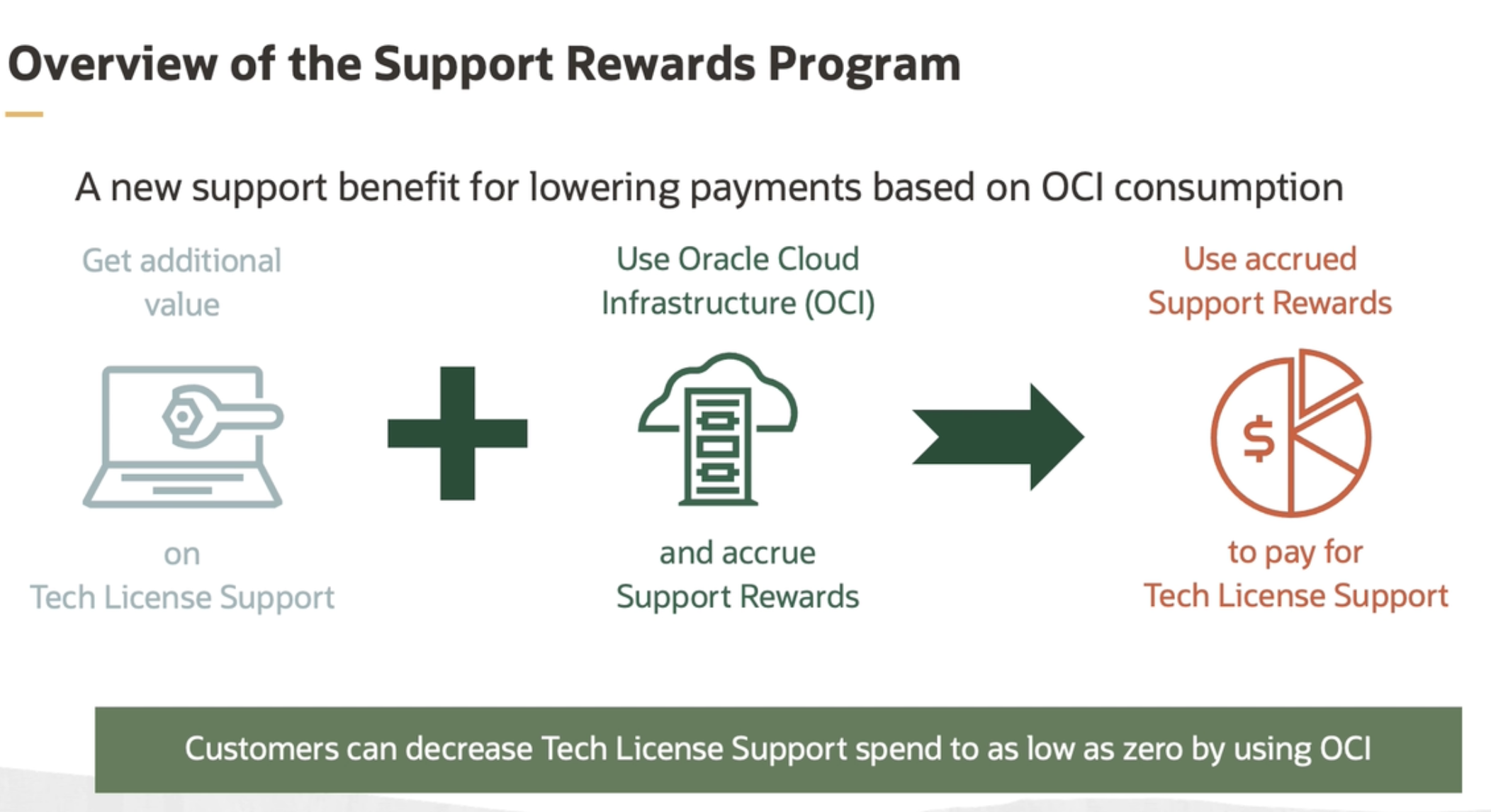 Overview of the Support Rewards Program

A new support benefit for lowering payments based on OCI consumption

Get additional value

on Tech License Support

Use Oracle Cloud Infrastructure (OCI)

and accrue Support Rewards

Use accrued Support Rewards

$

to pay for Tech License Support

Customers can decrease Tech License Support spend to as low as zero by using OCI